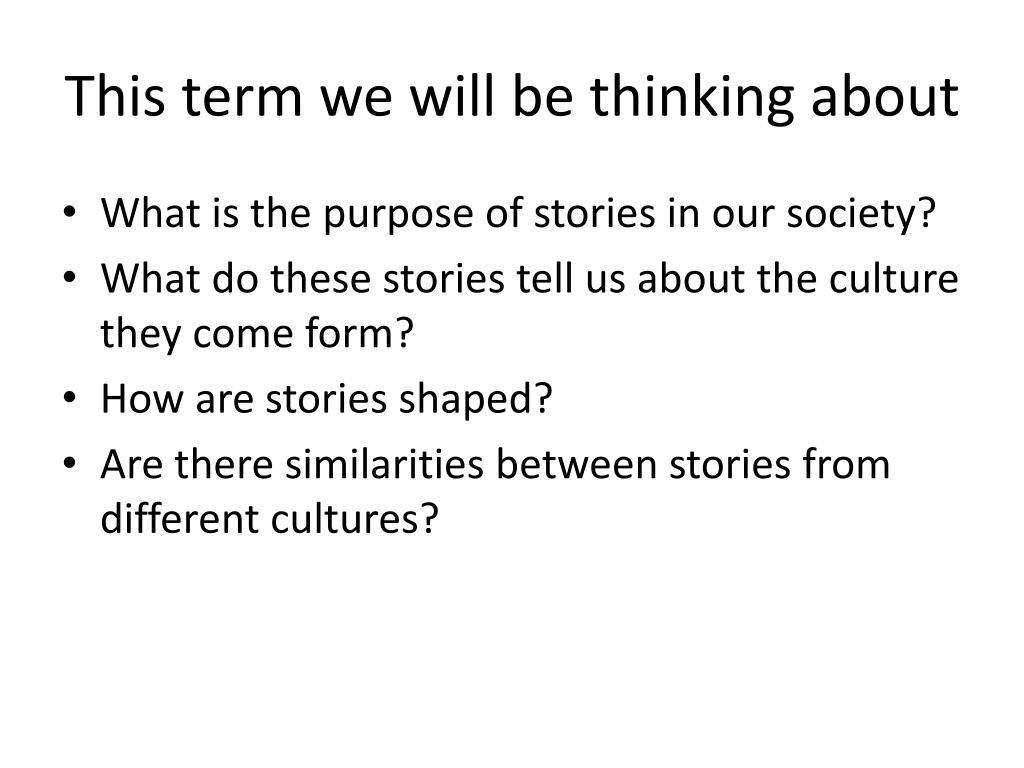 This term we will be thinking about

• What is the purpose of stories in our society?
• What do these stories tell us about the culture they come form?
• How are stories shaped?
• Are there similarities between stories from different cultures?